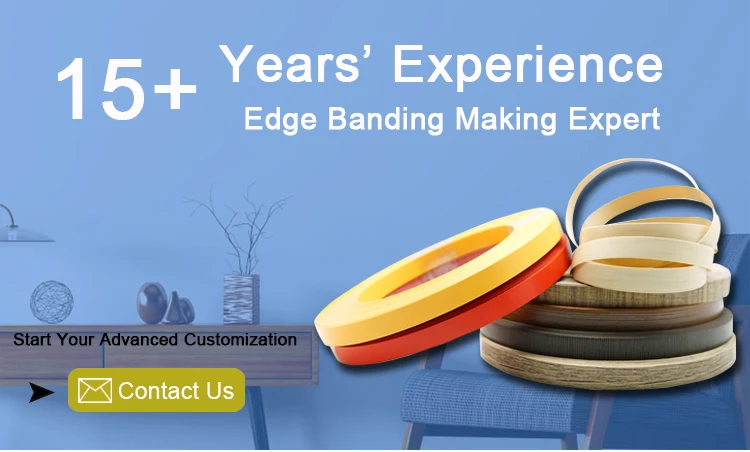 15+ Years' Experience
Edge Banding Making Expert

Start Your Advanced Customization

Contact Us